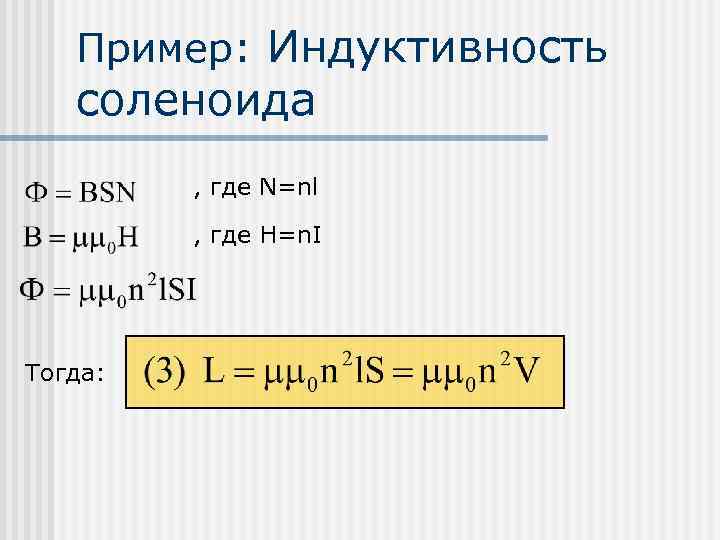 Пример: Индуктивность соленоида

$\Phi = BSN$ , где N=nl

$B = \mu\mu_0 H$ , где H=nI

$\Phi = \mu\mu_0 n^2 lSI$

Тогда: $(3)\ L = \mu\mu_0 n^2 lS = \mu\mu_0 n^2 V$